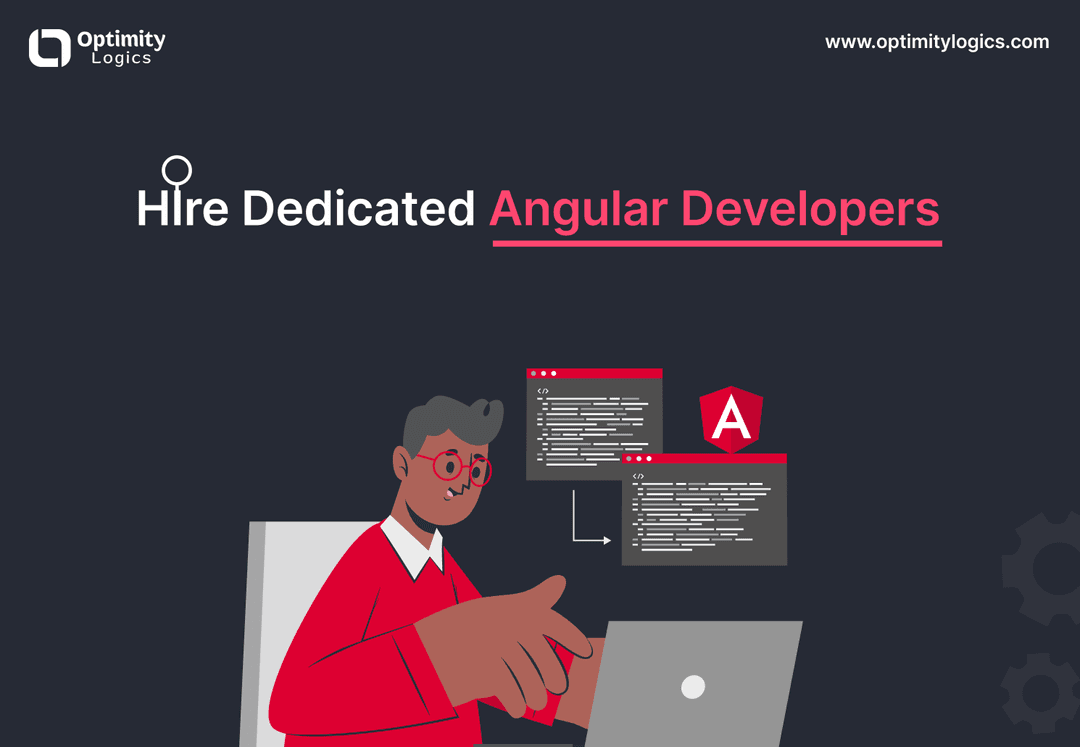 Optimity
Logics

www.optimitylogics.com

Hire Dedicated Angular Developers

</>

A

</>